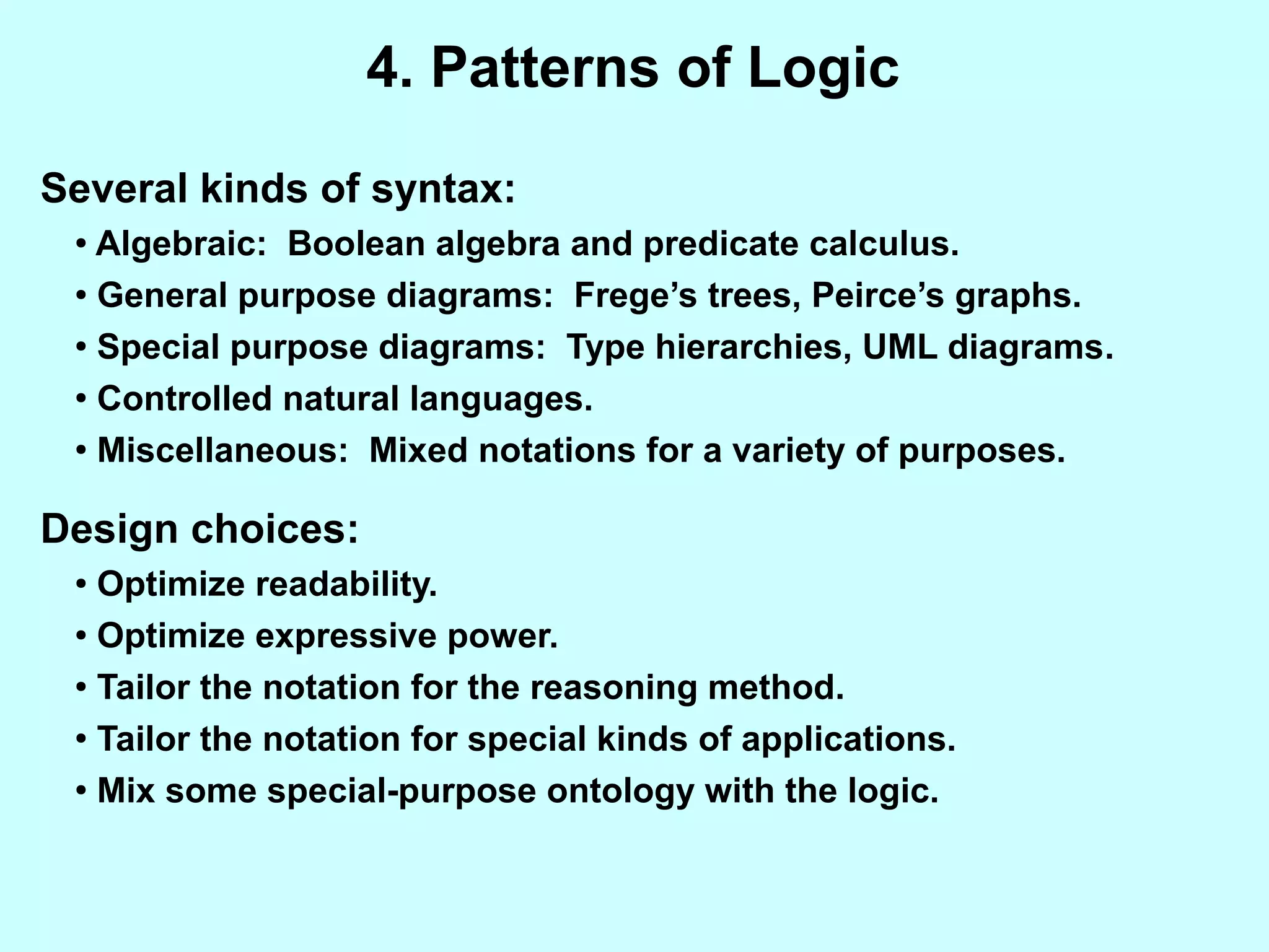 4. Patterns of Logic

Several kinds of syntax:

• Algebraic: Boolean algebra and predicate calculus.
• General purpose diagrams: Frege’s trees, Peirce’s graphs.
• Special purpose diagrams: Type hierarchies, UML diagrams.
• Controlled natural languages.
• Miscellaneous: Mixed notations for a variety of purposes.

Design choices:

• Optimize readability.
• Optimize expressive power.
• Tailor the notation for the reasoning method.
• Tailor the notation for special kinds of applications.
• Mix some special-purpose ontology with the logic.